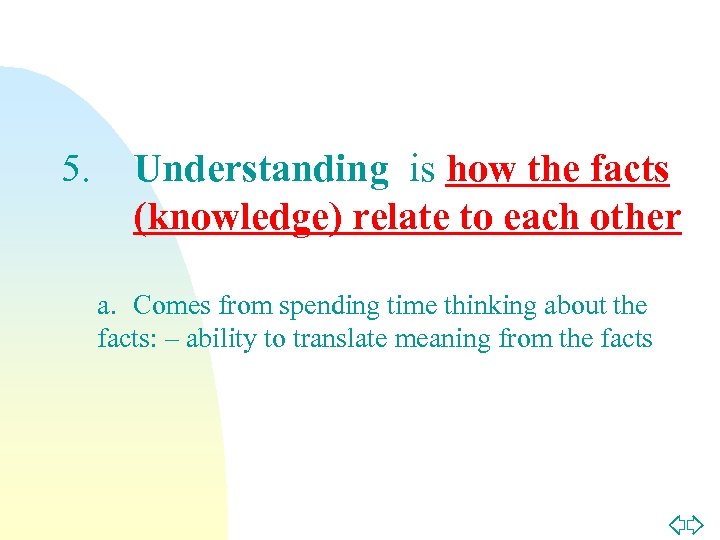 5. Understanding is how the facts (knowledge) relate to each other

a. Comes from spending time thinking about the facts: – ability to translate meaning from the facts